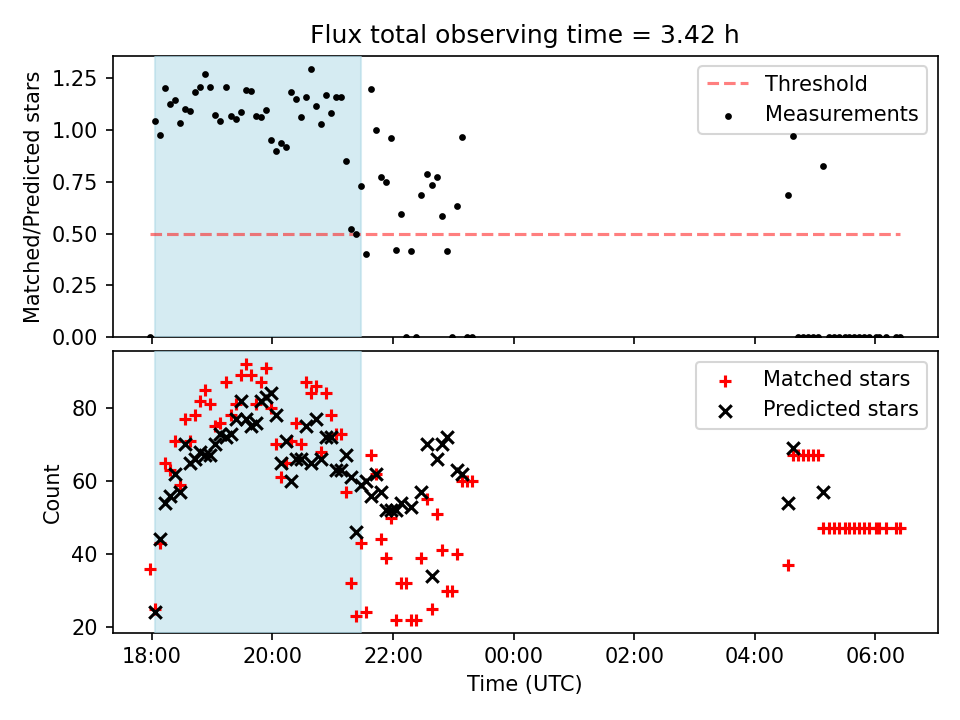 Flux total observing time = 3.42 h

Matched/Predicted stars

1.25
1.00
0.75
0.50
0.25
0.00

Threshold
Measurements

Count

80
60
40
20

Matched stars
Predicted stars

18:00
20:00
22:00
00:00
02:00
04:00
06:00

Time (UTC)